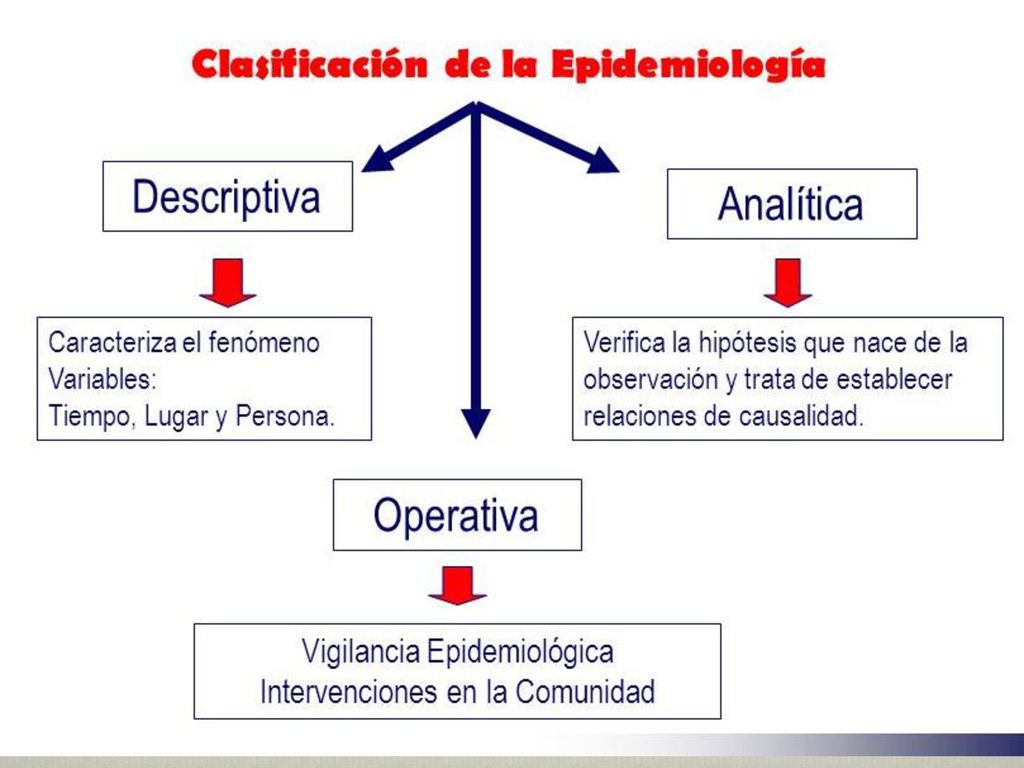 Clasificación de la Epidemiología

Descriptiva

Caracteriza el fenómeno
Variables:
Tiempo, Lugar y Persona.

Analítica

Verifica la hipótesis que nace de la observación y trata de establecer relaciones de causalidad.

Operativa

Vigilancia Epidemiológica
Intervenciones en la Comunidad